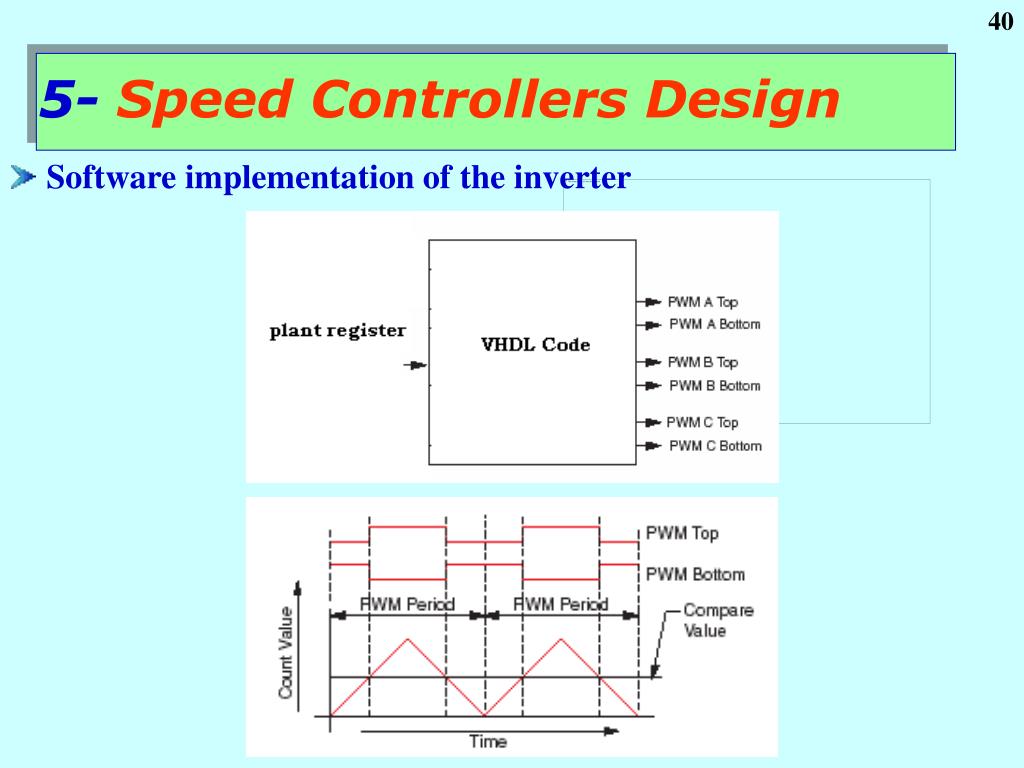 40

5- Speed Controllers Design

Software implementation of the inverter

plant register

VHDL Code

PWM A Top
PWM A Bottom
PWM B Top
PWM B Bottom
PWM C Top
PWM C Bottom

PWM Top
PWM Bottom
PWM Period
PWM Period
Compare Value
Count Value
Time